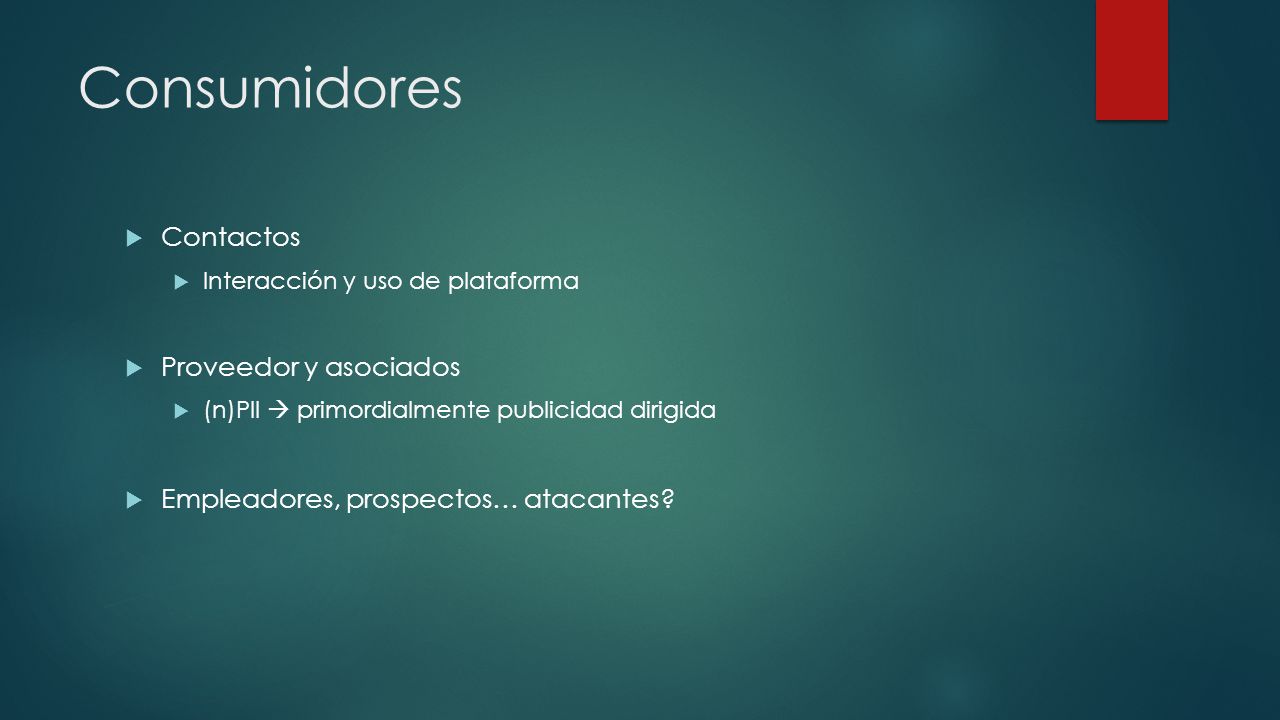 Consumidores

Contactos

Interacción y uso de plataforma

Proveedor y asociados

(n)PII → primordialmente publicidad dirigida

Empleadores, prospectos… atacantes?